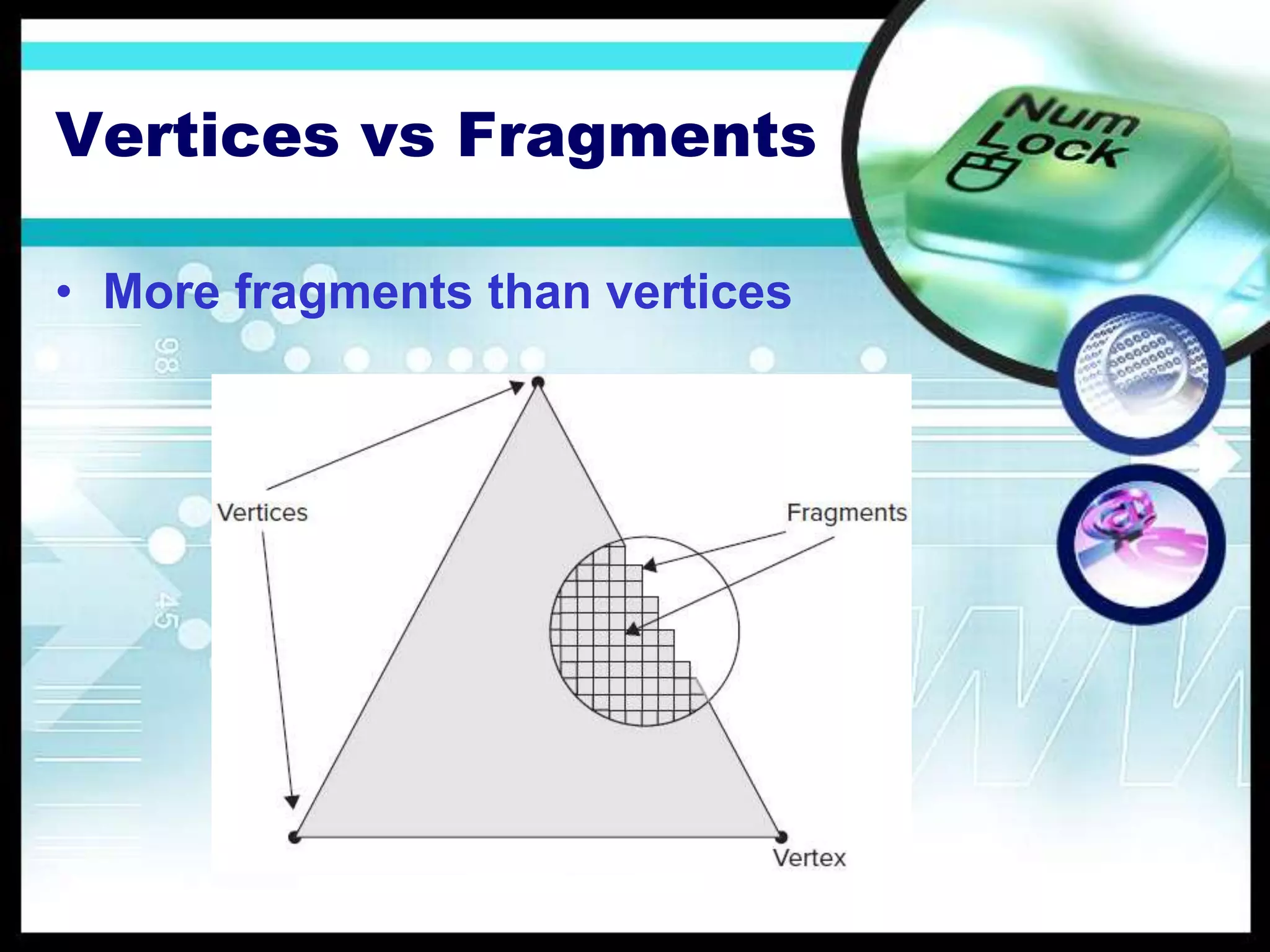 Vertices vs Fragments

Num Lock

• More fragments than vertices

98

45

Vertices

Fragments

Vertex